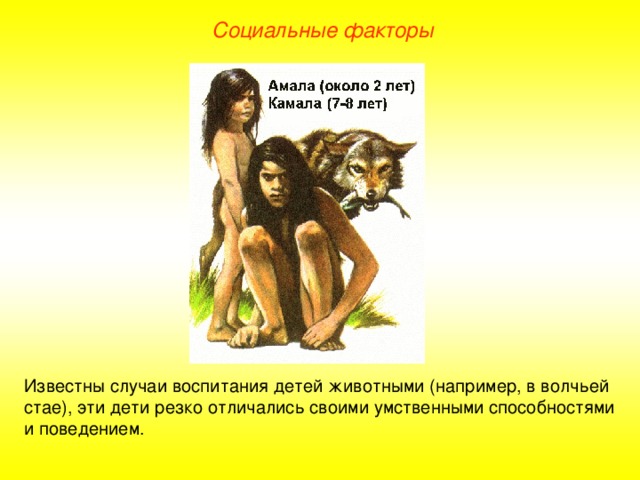 Социальные факторы

Амала (около 2 лет)
Камала (7-8 лет)

Известны случаи воспитания детей животными (например, в волчьей стае), эти дети резко отличались своими умственными способностями и поведением.